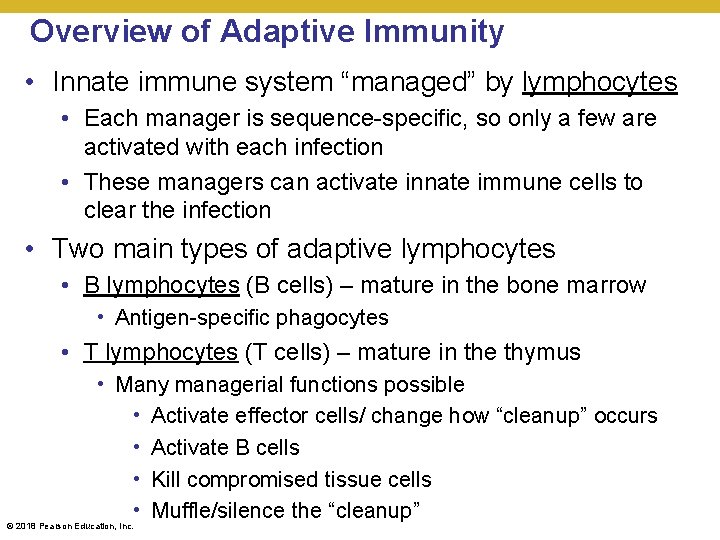 Overview of Adaptive Immunity

• Innate immune system “managed” by lymphocytes
 • Each manager is sequence-specific, so only a few are activated with each infection
 • These managers can activate innate immune cells to clear the infection

• Two main types of adaptive lymphocytes
 • B lymphocytes (B cells) – mature in the bone marrow
  • Antigen-specific phagocytes
 • T lymphocytes (T cells) – mature in the thymus
  • Many managerial functions possible
   • Activate effector cells/ change how “cleanup” occurs
   • Activate B cells
   • Kill compromised tissue cells
   • Muffle/silence the “cleanup”

© 2018 Pearson Education, Inc.